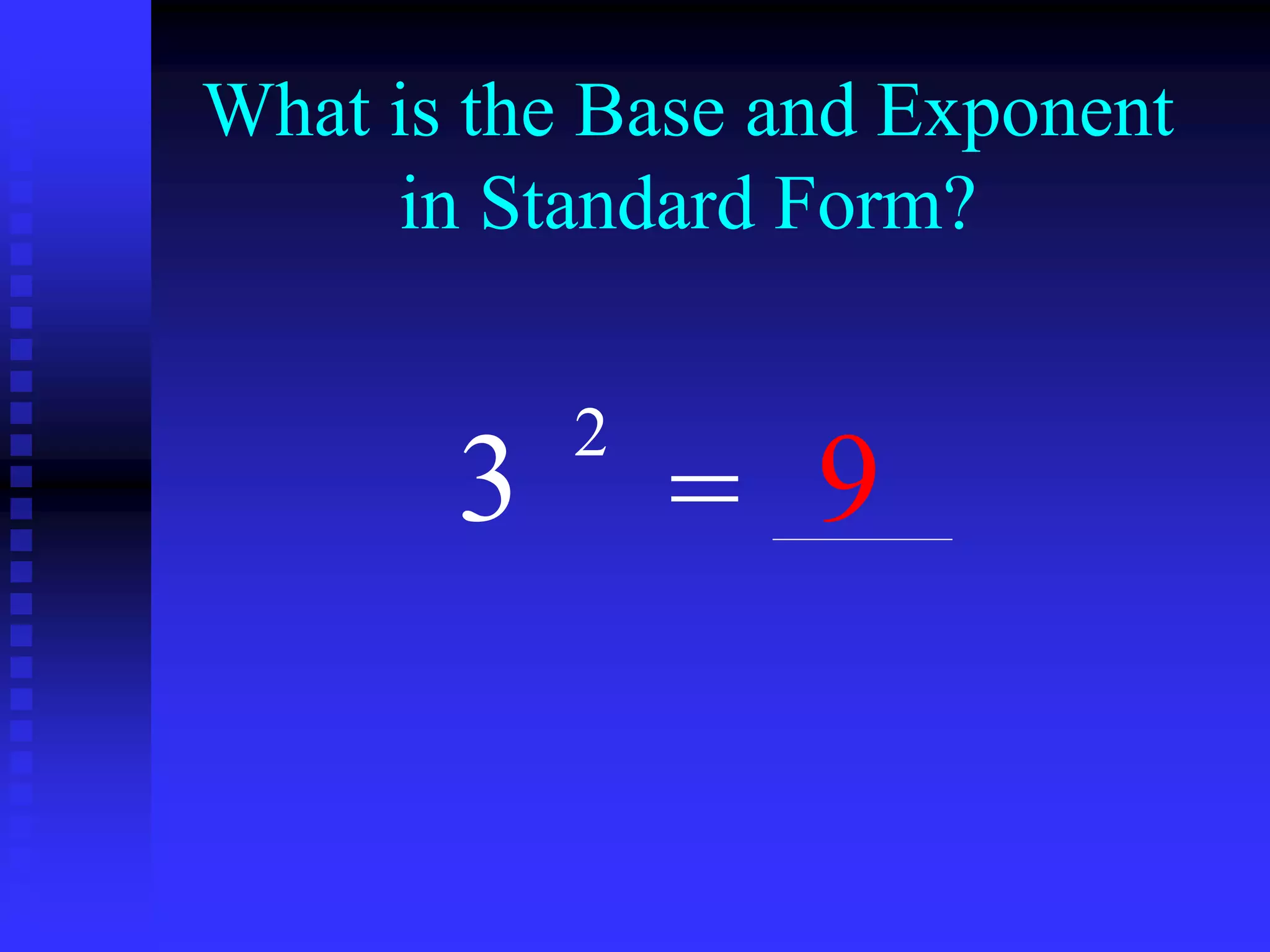 What is the Base and Exponent in Standard Form?

$3^2 = \underline{9}$